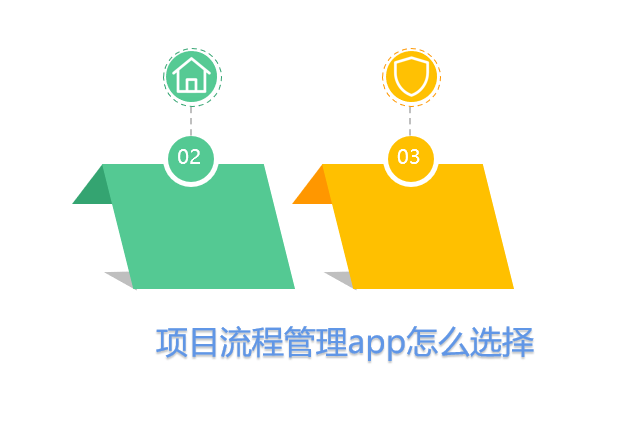 02

03

项目流程管理app怎么选择